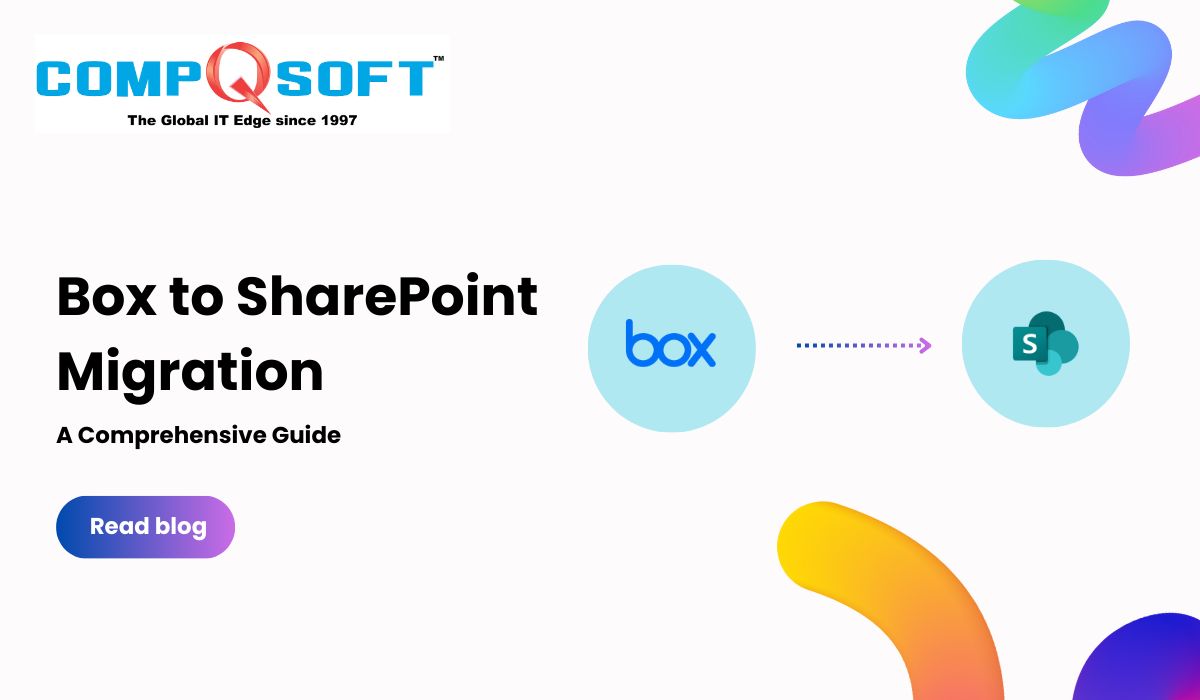 COMPQSOFT™
The Global IT Edge since 1997

Box to SharePoint Migration

A Comprehensive Guide

Read blog

box

S